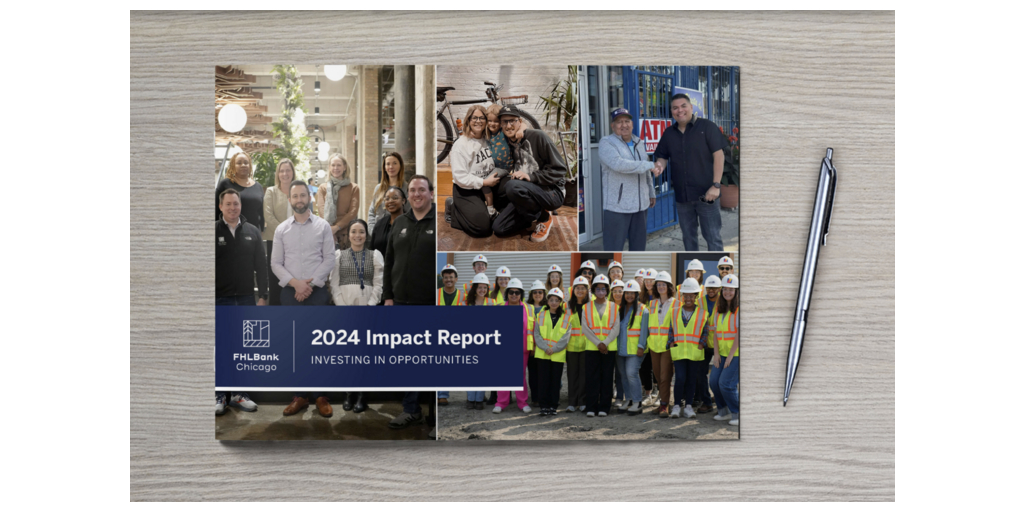 FHLBank Chicago

2024 Impact Report
INVESTING IN OPPORTUNITIES